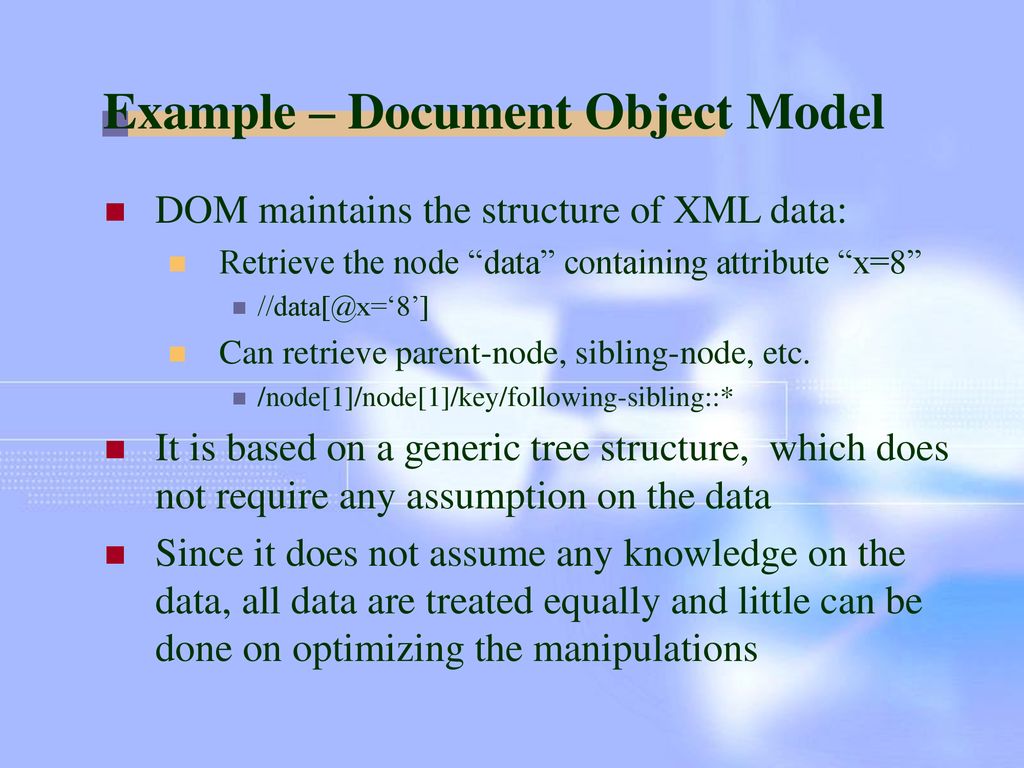 Example – Document Object Model

DOM maintains the structure of XML data:

Retrieve the node “data” containing attribute “x=8”

//data[@x=‘8’]

Can retrieve parent-node, sibling-node, etc.

/node[1]/node[1]/key/following-sibling::*

It is based on a generic tree structure, which does not require any assumption on the data

Since it does not assume any knowledge on the data, all data are treated equally and little can be done on optimizing the manipulations